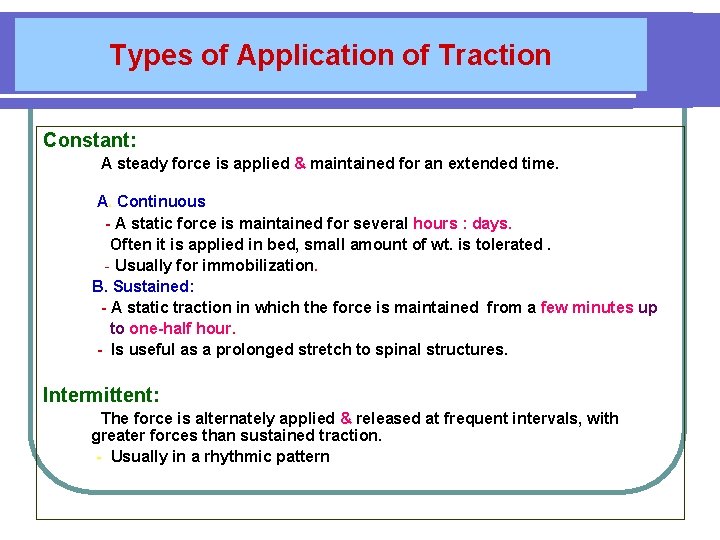 Types of Application of Traction

Constant:
A steady force is applied & maintained for an extended time.

A. Continuous
- A static force is maintained for several hours : days.
Often it is applied in bed, small amount of wt. is tolerated .
- Usually for immobilization.

B. Sustained:
- A static traction in which the force is maintained from a few minutes up to one-half hour.
- Is useful as a prolonged stretch to spinal structures.

Intermittent:
The force is alternately applied & released at frequent intervals, with greater forces than sustained traction.
- Usually in a rhythmic pattern